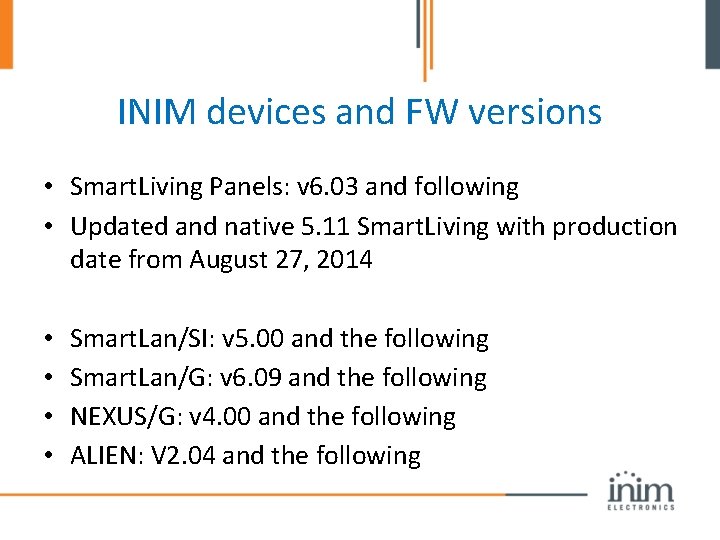 INIM devices and FW versions

• SmartLiving Panels: v6.03 and following
• Updated and native 5.11 SmartLiving with production date from August 27, 2014

• SmartLan/SI: v5.00 and the following
• SmartLan/G: v6.09 and the following
• NEXUS/G: v4.00 and the following
• ALIEN: V2.04 and the following

inim ELECTRONICS